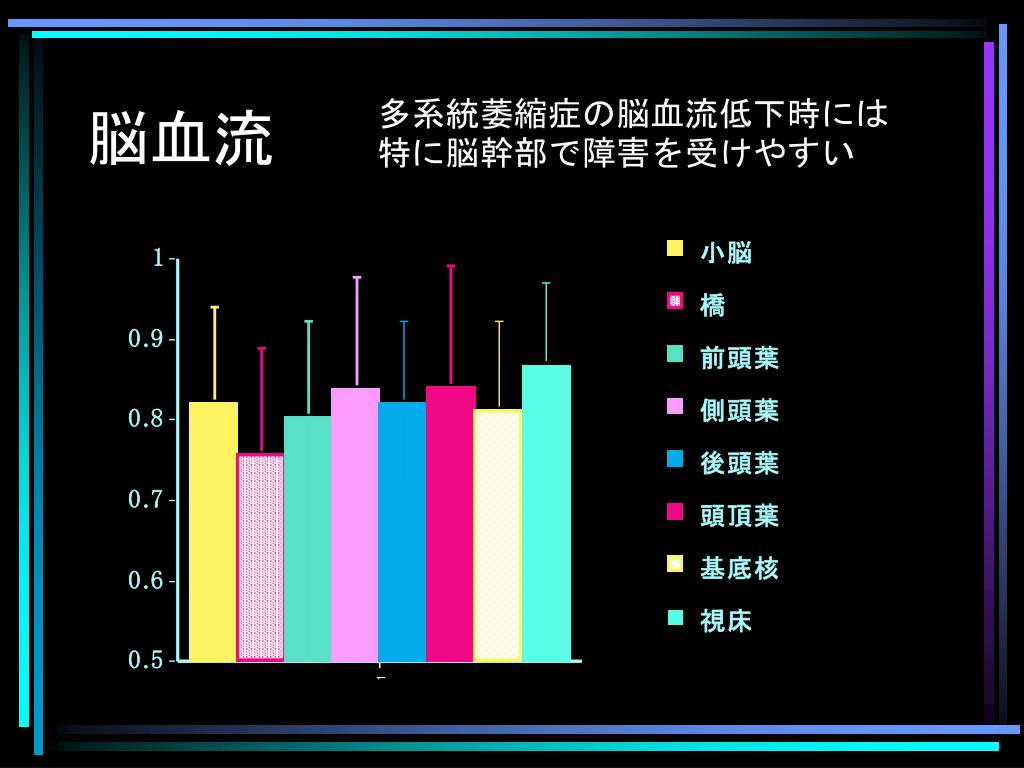 脳血流

多系統萎縮症の脳血流低下時には
特に脳幹部で障害を受けやすい

1
0.9
0.8
0.7
0.6
0.5

小脳
橋
前頭葉
側頭葉
後頭葉
頭頂葉
基底核
視床